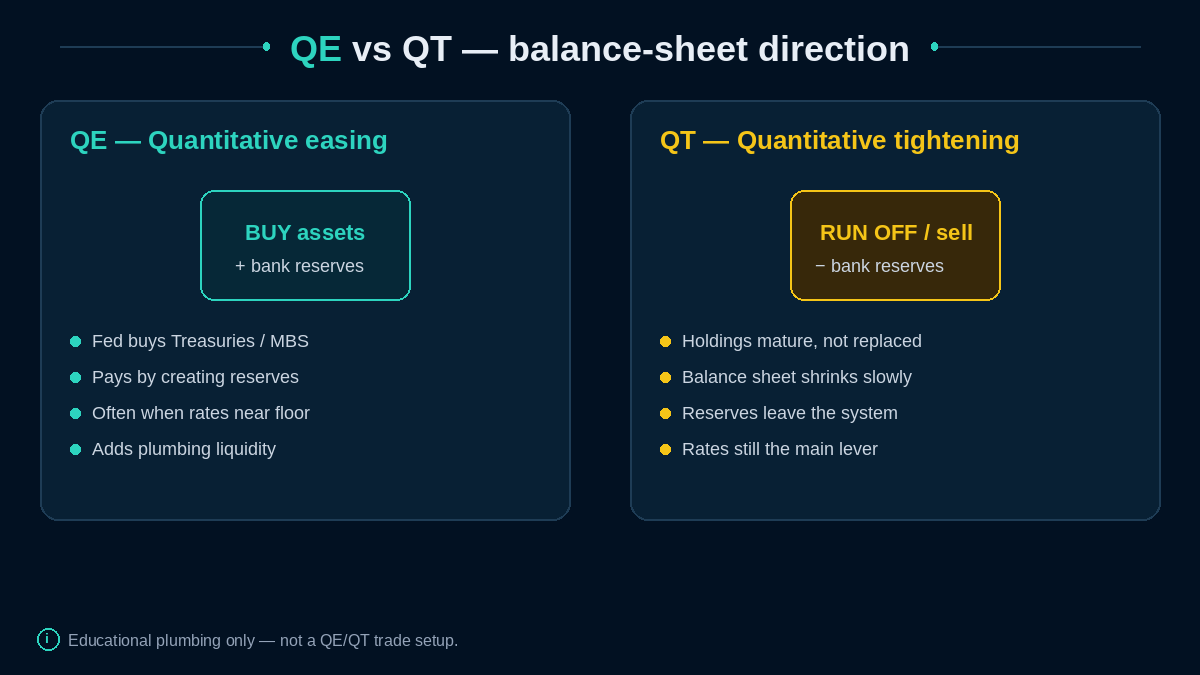 QE vs QT — balance-sheet direction

QE — Quantitative easing

BUY assets
+ bank reserves

Fed buys Treasuries / MBS
Pays by creating reserves
Often when rates near floor
Adds plumbing liquidity

QT — Quantitative tightening

RUN OFF / sell
− bank reserves

Holdings mature, not replaced
Balance sheet shrinks slowly
Reserves leave the system
Rates still the main lever

i Educational plumbing only — not a QE/QT trade setup.